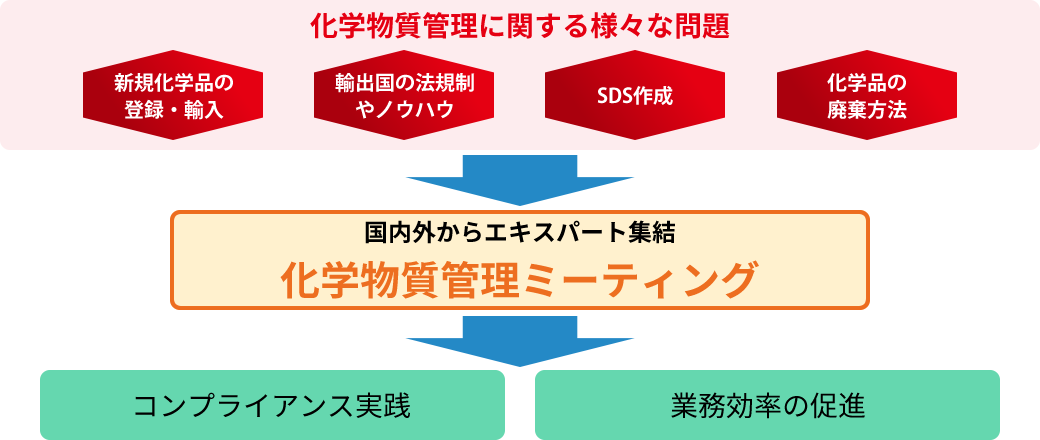 化学物質管理に関する様々な問題

新規化学品の登録・輸入

輸出国の法規制やノウハウ

SDS作成

化学品の廃棄方法

国内外からエキスパート集結

化学物質管理ミーティング

コンプライアンス実践

業務効率の促進